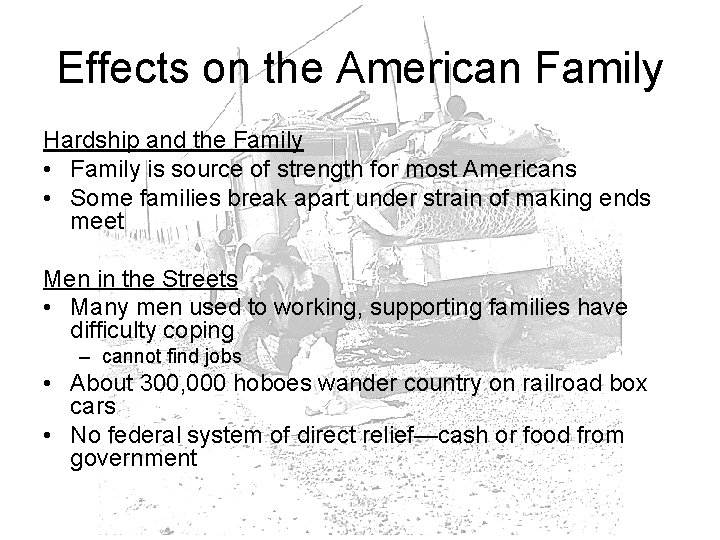 Effects on the American Family

Hardship and the Family

• Family is source of strength for most Americans
• Some families break apart under strain of making ends meet

Men in the Streets

• Many men used to working, supporting families have difficulty coping
  – cannot find jobs
• About 300,000 hoboes wander country on railroad box cars
• No federal system of direct relief—cash or food from government